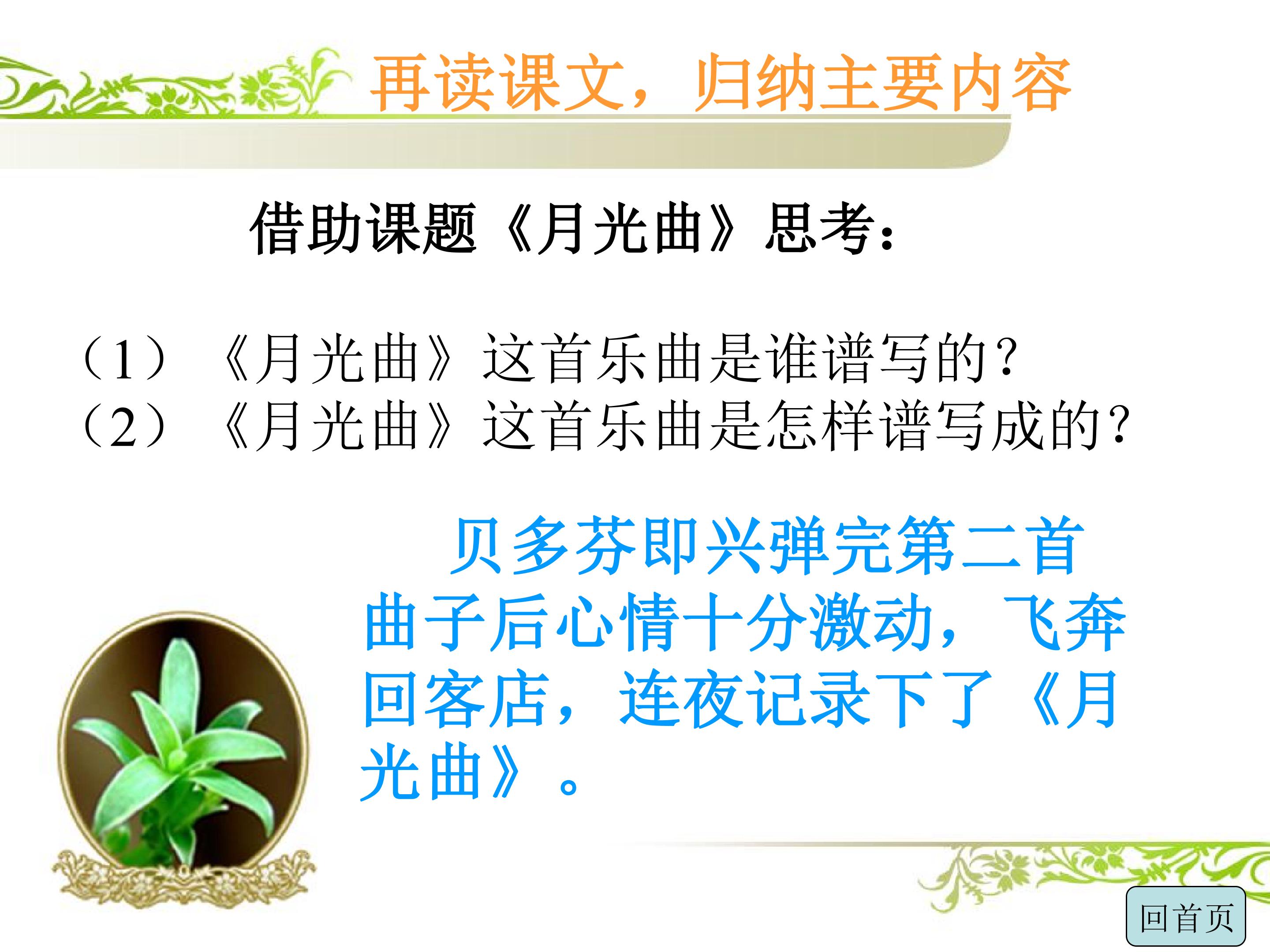 再读课文，归纳主要内容

借助课题《月光曲》思考：

（1）《月光曲》这首乐曲是谁谱写的？
（2）《月光曲》这首乐曲是怎样谱写成的？

贝多芬即兴弹完第二首曲子后心情十分激动，飞奔回客店，连夜记录下了《月光曲》。

回首页